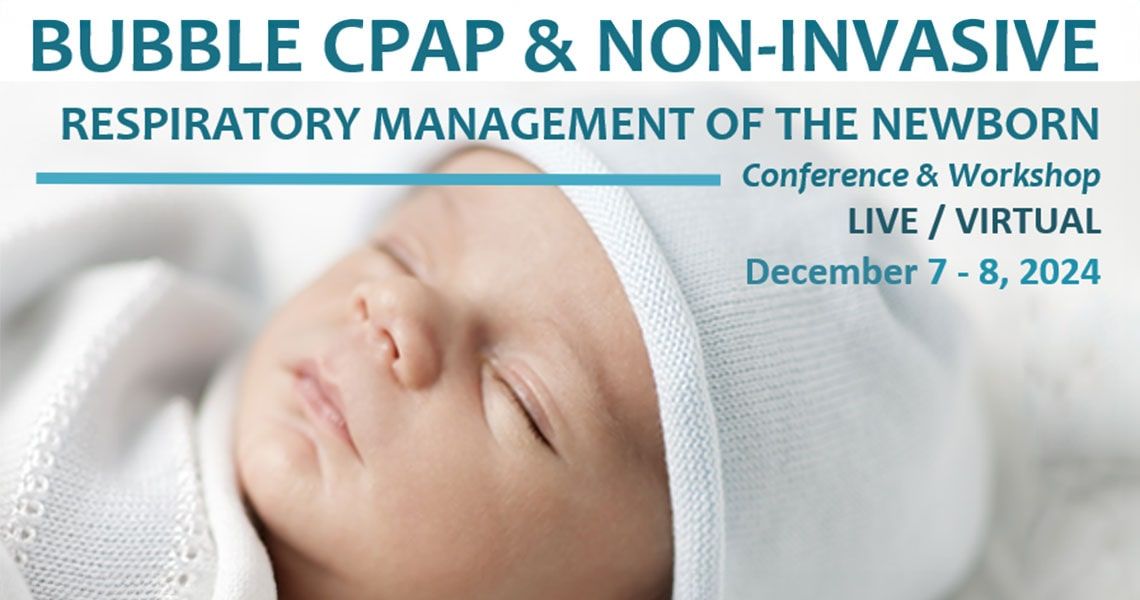 BUBBLE CPAP & NON-INVASIVE

RESPIRATORY MANAGEMENT OF THE NEWBORN

Conference & Workshop

LIVE / VIRTUAL

December 7 - 8, 2024